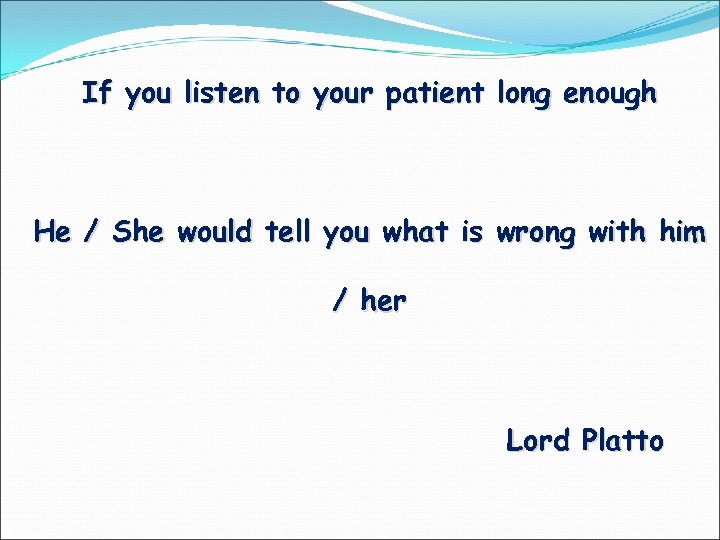 If you listen to your patient long enough

He / She would tell you what is wrong with him / her

Lord Platto